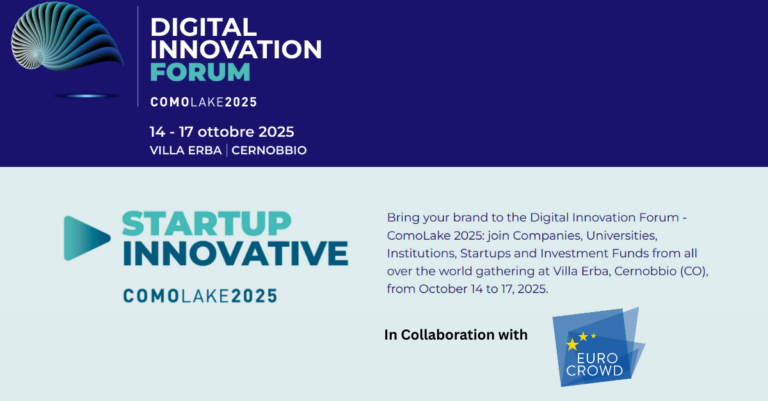 DIGITAL INNOVATION FORUM
COMOLAKE2025

14 - 17 ottobre 2025
VILLA ERBA | CERNOBBIO

STARTUP INNOVATIVE
COMOLAKE2025

Bring your brand to the Digital Innovation Forum - ComoLake 2025: join Companies, Universities, Institutions, Startups and Investment Funds from all over the world gathering at Villa Erba, Cernobbio (CO), from October 14 to 17, 2025.

In Collaboration with

EURO CROWD